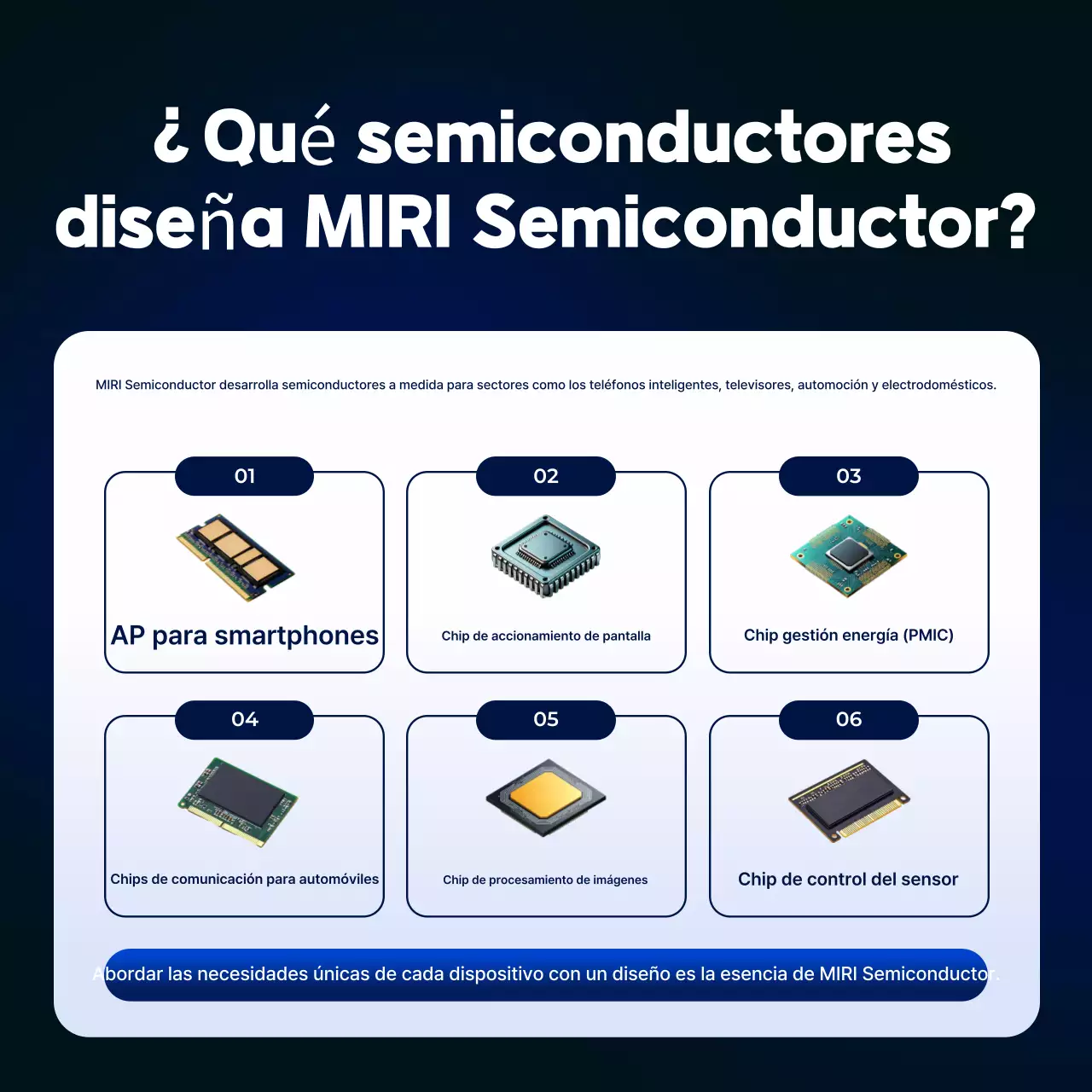 ¿Qué semiconductores diseña MIRI Semiconductor?

MIRI Semiconductor desarrolla semiconductores a medida para sectores como los teléfonos inteligentes, televisores, automoción y electrodomésticos.

01

AP para smartphones

02

Chip de accionamiento de pantalla

03

Chip gestión energía (PMIC)

04

Chips de comunicación para automóviles

05

Chip de procesamiento de imágenes

06

Chip de control del sensor

Abordar las necesidades únicas de cada dispositivo con un diseño es la esencia de MIRI Semiconductor.